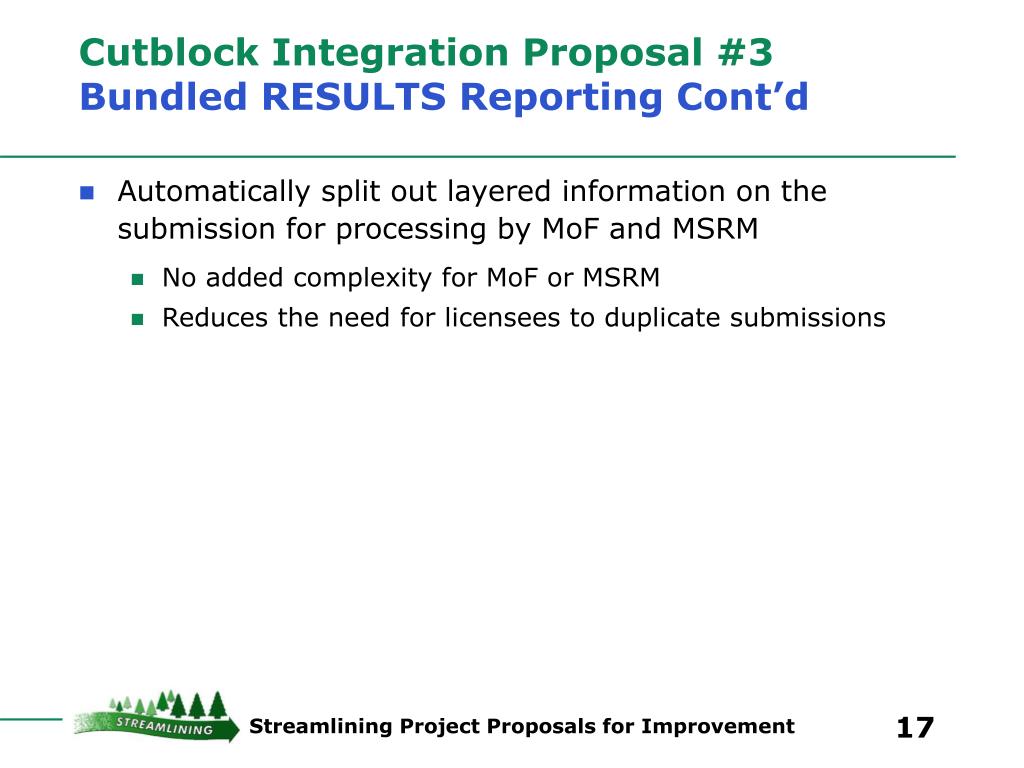 Cutblock Integration Proposal #3
Bundled RESULTS Reporting Cont’d

Automatically split out layered information on the submission for processing by MoF and MSRM

No added complexity for MoF or MSRM

Reduces the need for licensees to duplicate submissions

STREAMLINING

Streamlining Project Proposals for Improvement

17